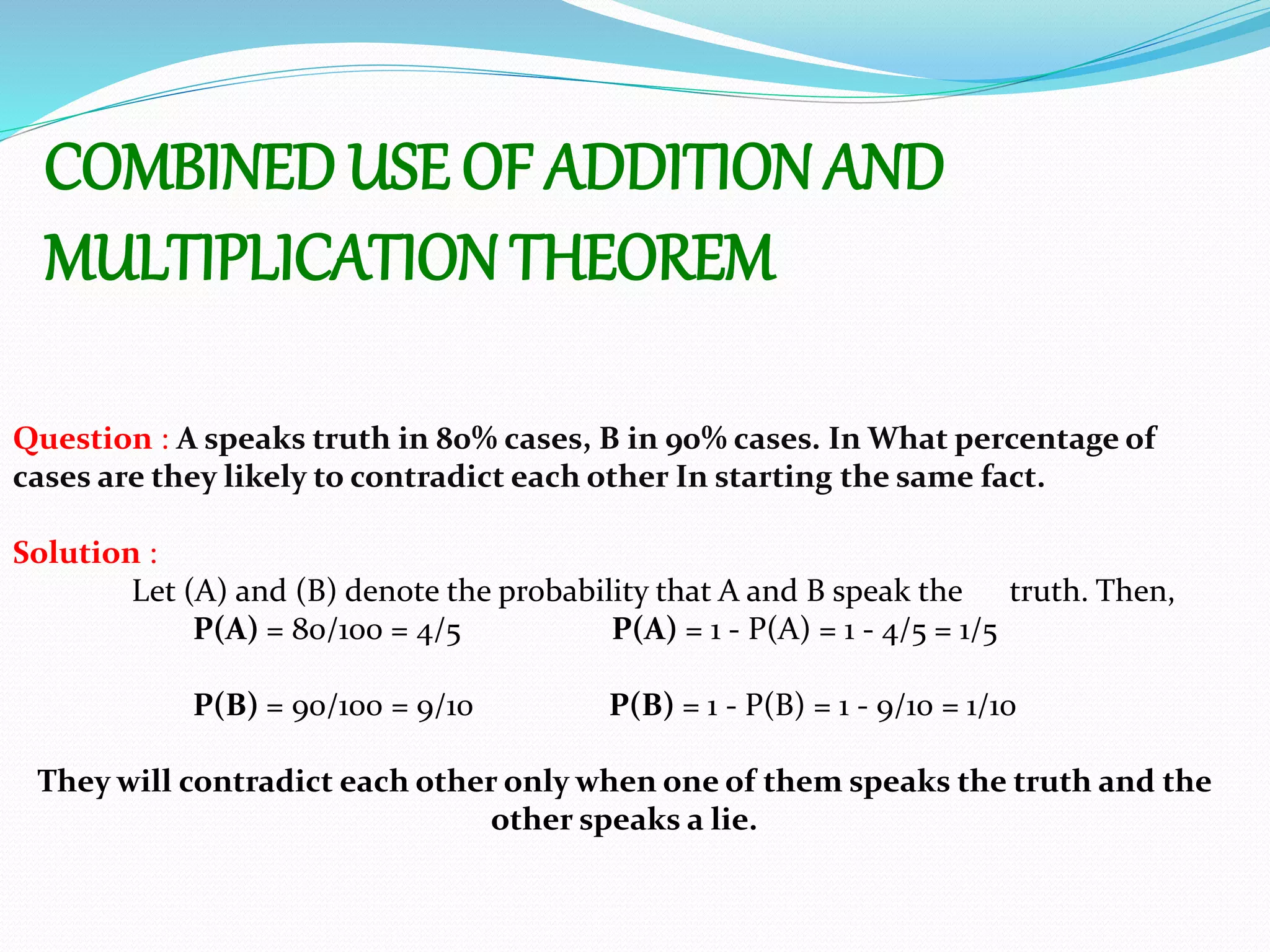 COMBINED USE OF ADDITION AND MULTIPLICATION THEOREM

Question : A speaks truth in 80% cases, B in 90% cases. In What percentage of cases are they likely to contradict each other In starting the same fact.

Solution :

Let (A) and (B) denote the probability that A and B speak the truth. Then,

P(A) = 80/100 = 4/5 P(A) = 1 - P(A) = 1 - 4/5 = 1/5

P(B) = 90/100 = 9/10 P(B) = 1 - P(B) = 1 - 9/10 = 1/10

They will contradict each other only when one of them speaks the truth and the other speaks a lie.